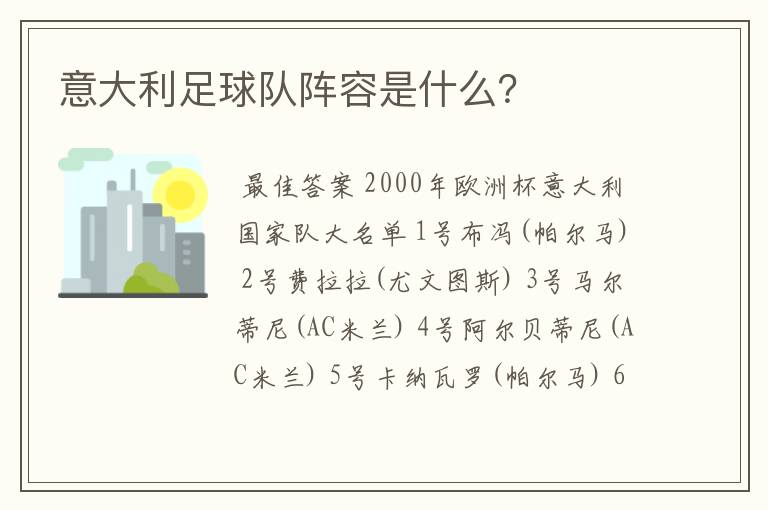 意大利足球队阵容是什么?

最佳答案 2000年欧洲杯意大利国家队大名单 1号布冯(帕尔马) 2号费拉拉(尤文图斯) 3号马尔蒂尼(AC米兰) 4号阿尔贝蒂尼(AC米兰) 5号卡纳瓦罗(帕尔马) 6